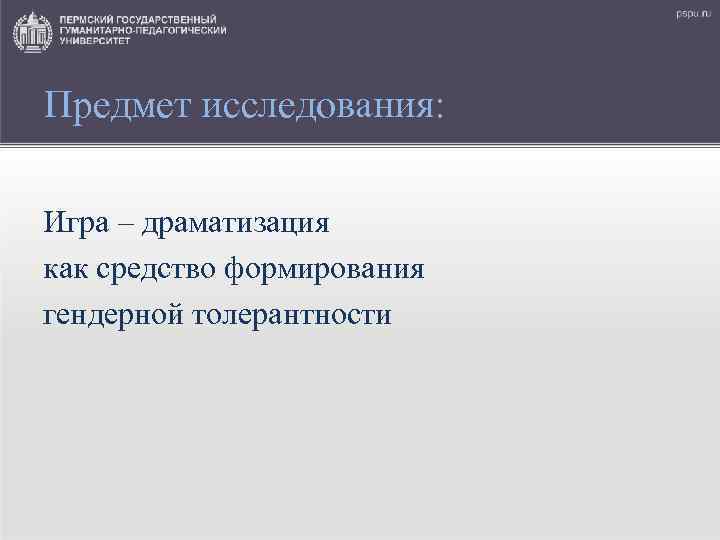 ПЕРМСКИЙ ГОСУДАРСТВЕННЫЙ ГУМАНИТАРНО-ПЕДАГОГИЧЕСКИЙ УНИВЕРСИТЕТ

pspu.ru

Предмет исследования:

Игра – драматизация
как средство формирования
гендерной толерантности